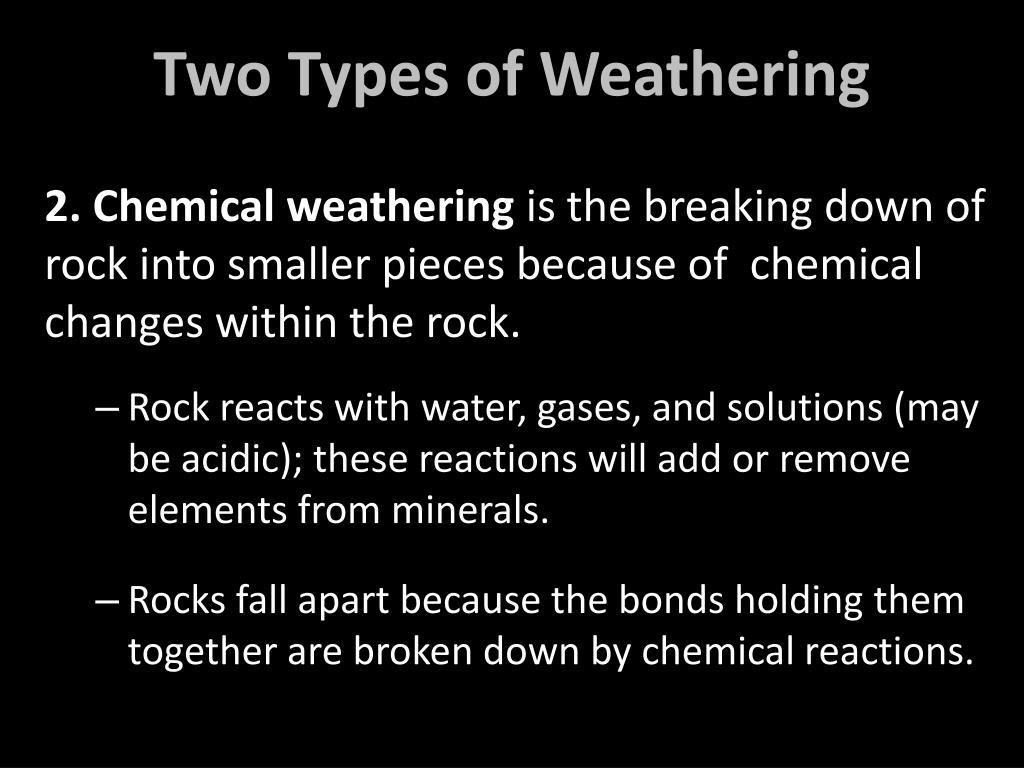 Two Types of Weathering

2. Chemical weathering is the breaking down of rock into smaller pieces because of chemical changes within the rock.

– Rock reacts with water, gases, and solutions (may be acidic); these reactions will add or remove elements from minerals.

– Rocks fall apart because the bonds holding them together are broken down by chemical reactions.